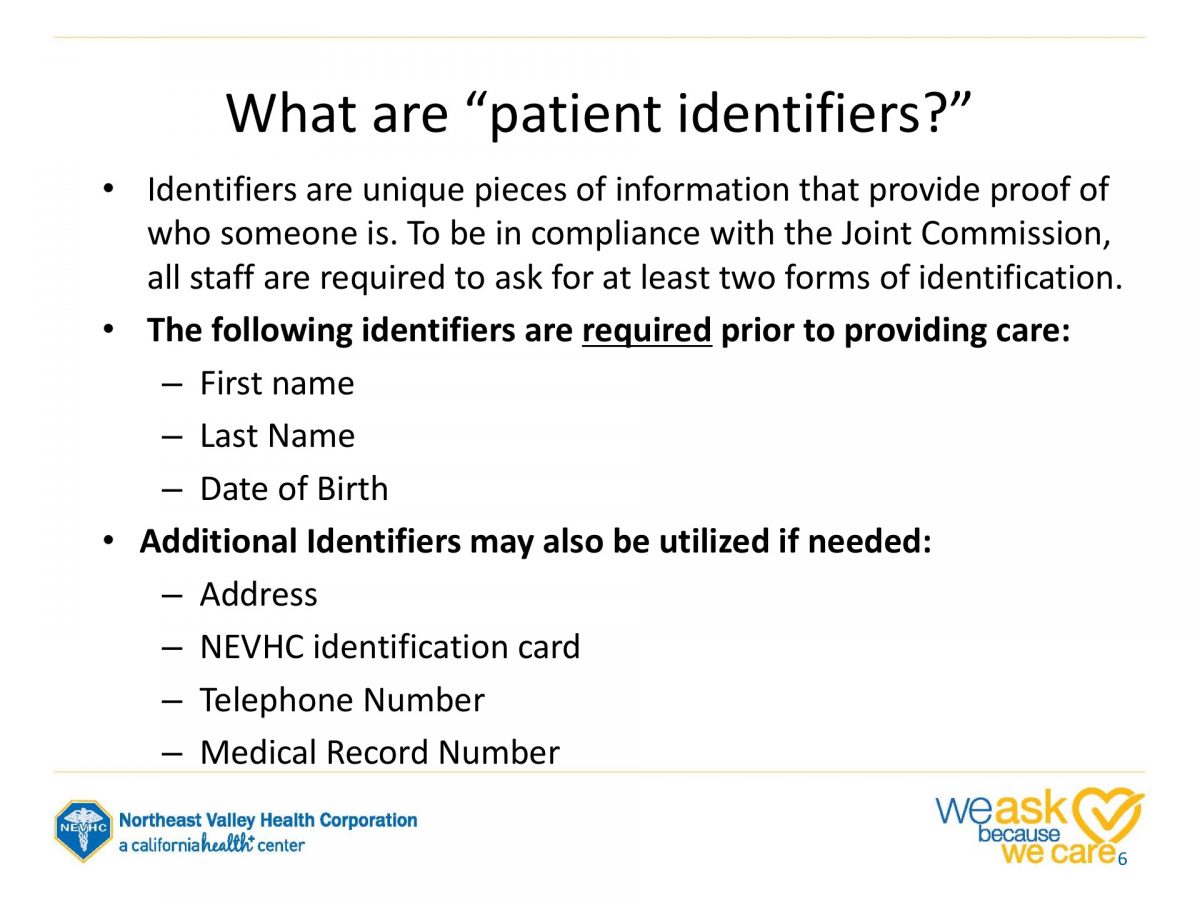 What are “patient identifiers?”

• Identifiers are unique pieces of information that provide proof of who someone is. To be in compliance with the Joint Commission, all staff are required to ask for at least two forms of identification.

• The following identifiers are required prior to providing care:
 – First name
 – Last Name
 – Date of Birth

• Additional Identifiers may also be utilized if needed:
 – Address
 – NEVHC identification card
 – Telephone Number
 – Medical Record Number

NEVHC Northeast Valley Health Corporation
a california health+ center

we ask because we care

6